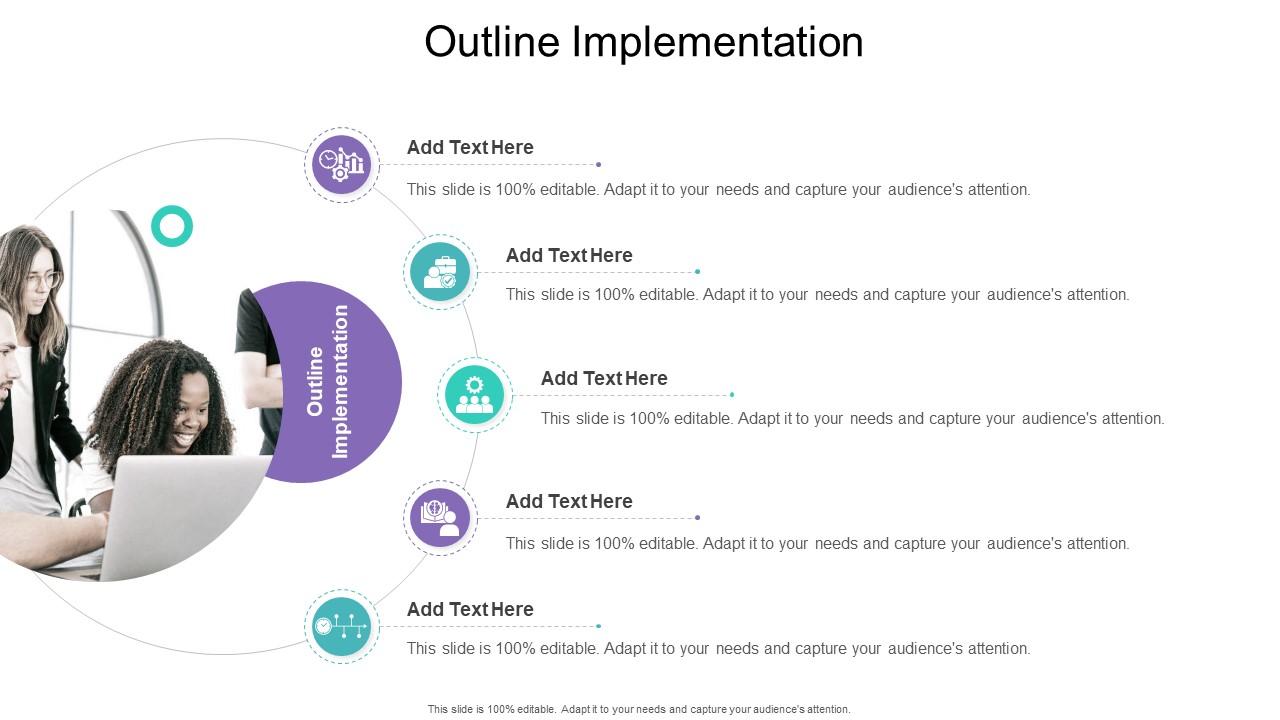 Outline Implementation

Outline Implementation

Add Text Here

This slide is 100% editable. Adapt it to your needs and capture your audience's attention.

Add Text Here

This slide is 100% editable. Adapt it to your needs and capture your audience's attention.

Add Text Here

This slide is 100% editable. Adapt it to your needs and capture your audience's attention.

Add Text Here

This slide is 100% editable. Adapt it to your needs and capture your audience's attention.

Add Text Here

This slide is 100% editable. Adapt it to your needs and capture your audience's attention.

This slide is 100% editable. Adapt it to your needs and capture your audience's attention.